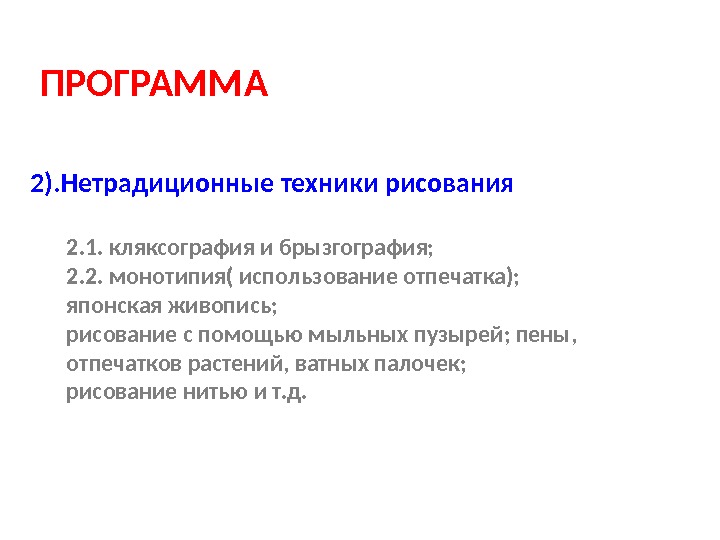 ПРОГРАММА

2).Нетрадиционные техники рисования

2.1. кляксография и брызгография;
2.2. монотипия( использование отпечатка);
японская живопись;
рисование с помощью мыльных пузырей; пены,
отпечатков растений, ватных палочек;
рисование нитью и т.д.